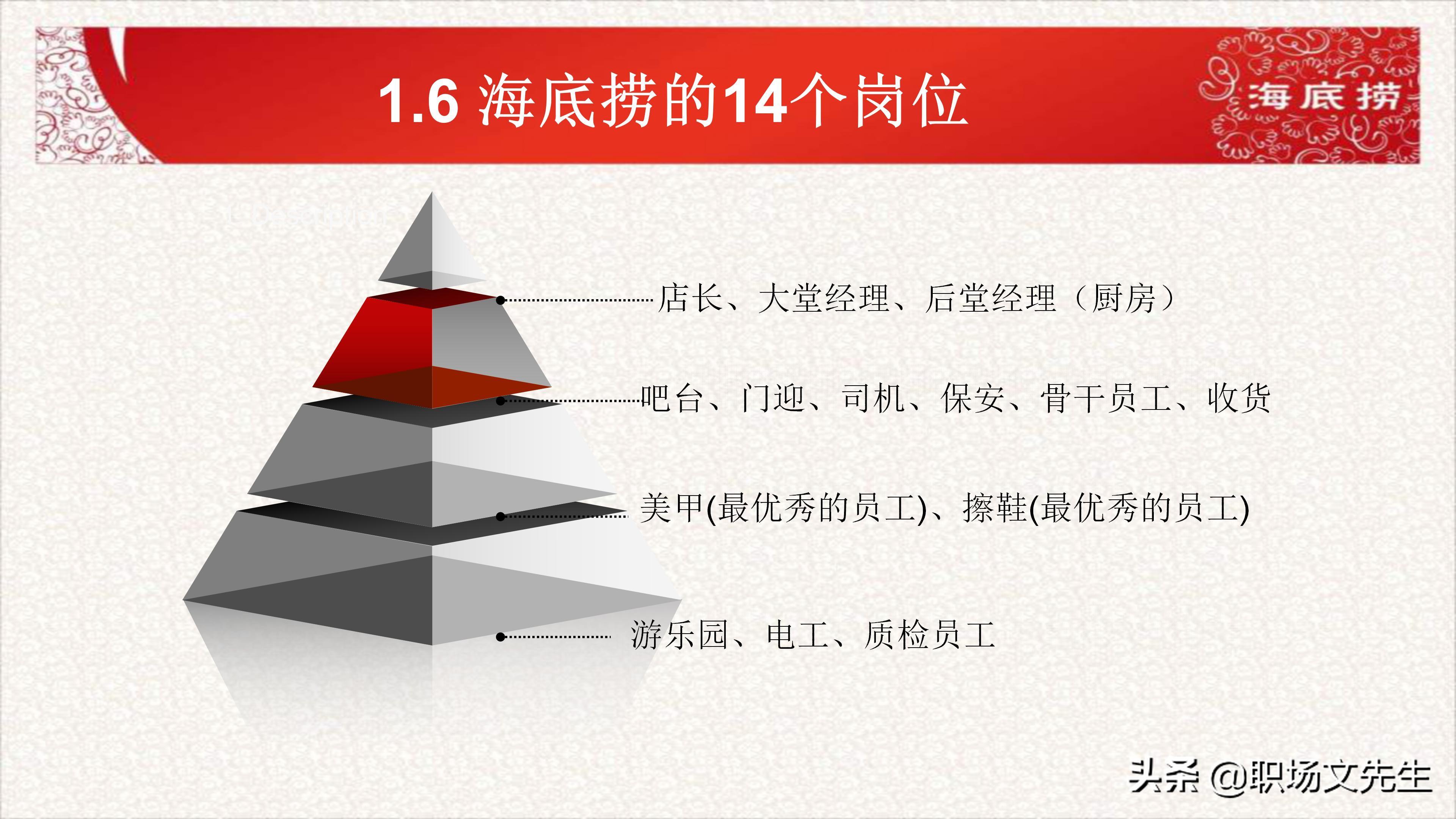 1.6 海底捞的14个岗位

海底捞

店长、大堂经理、后堂经理（厨房）

吧台、门迎、司机、保安、骨干员工、收货

美甲(最优秀的员工)、擦鞋(最优秀的员工)

游乐园、电工、质检员工

头条 @职场文先生